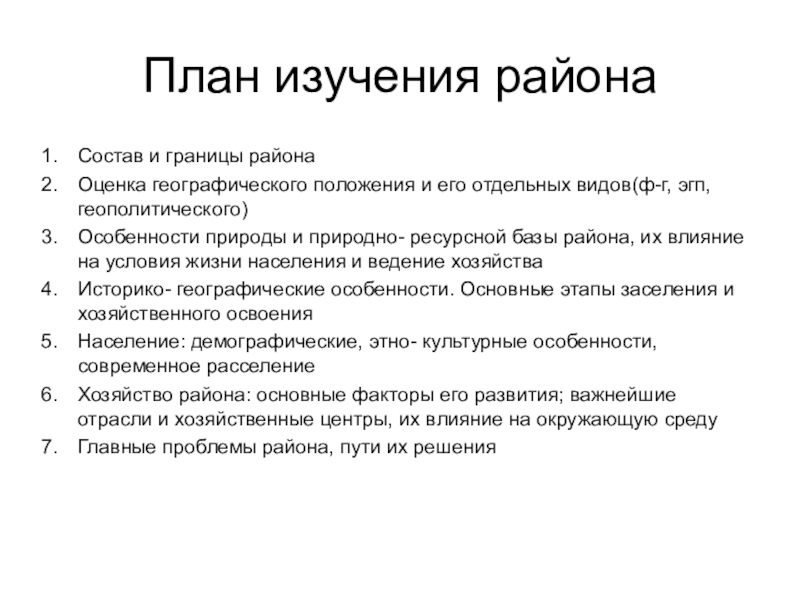 План изучения района

1. Состав и границы района
2. Оценка географического положения и его отдельных видов(ф-г, эгп, геополитического)
3. Особенности природы и природно- ресурсной базы района, их влияние на условия жизни населения и ведение хозяйства
4. Историко- географические особенности. Основные этапы заселения и хозяйственного освоения
5. Население: демографические, этно- культурные особенности, современное расселение
6. Хозяйство района: основные факторы его развития; важнейшие отрасли и хозяйственные центры, их влияние на окружающую среду
7. Главные проблемы района, пути их решения